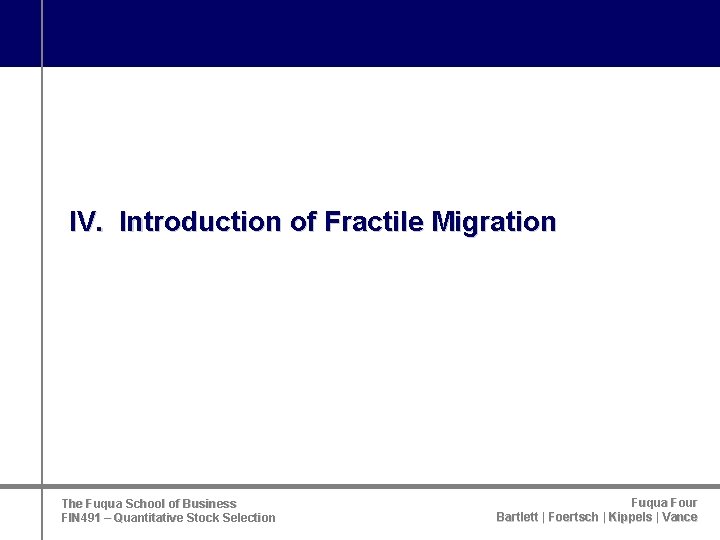 IV. Introduction of Fractile Migration

The Fuqua School of Business
FIN491 – Quantitative Stock Selection

Fuqua Four
Bartlett | Foertsch | Kippels | Vance